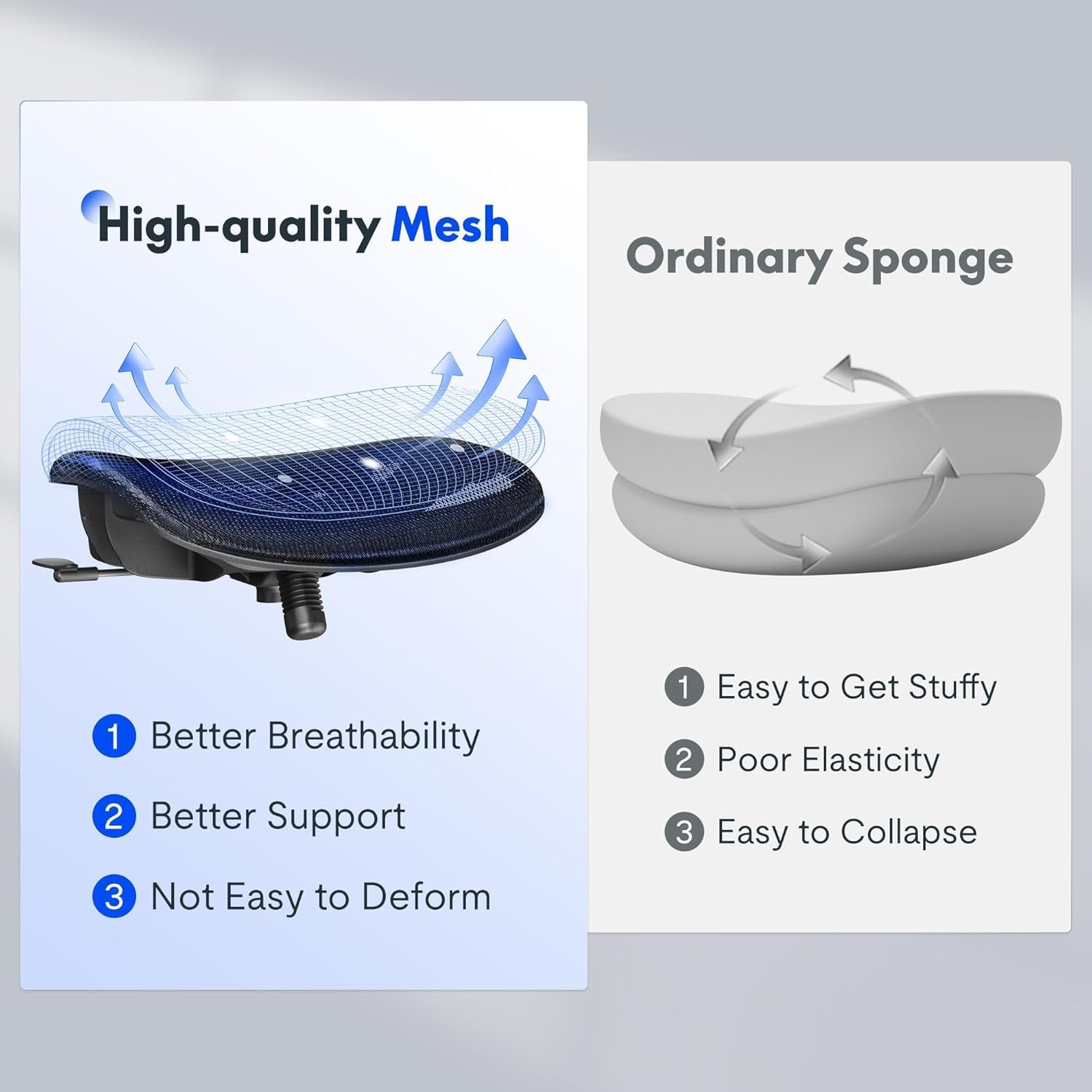 High-quality Mesh

1 Better Breathability

2 Better Support

3 Not Easy to Deform

Ordinary Sponge

1 Easy to Get Stuffy

2 Poor Elasticity

3 Easy to Collapse